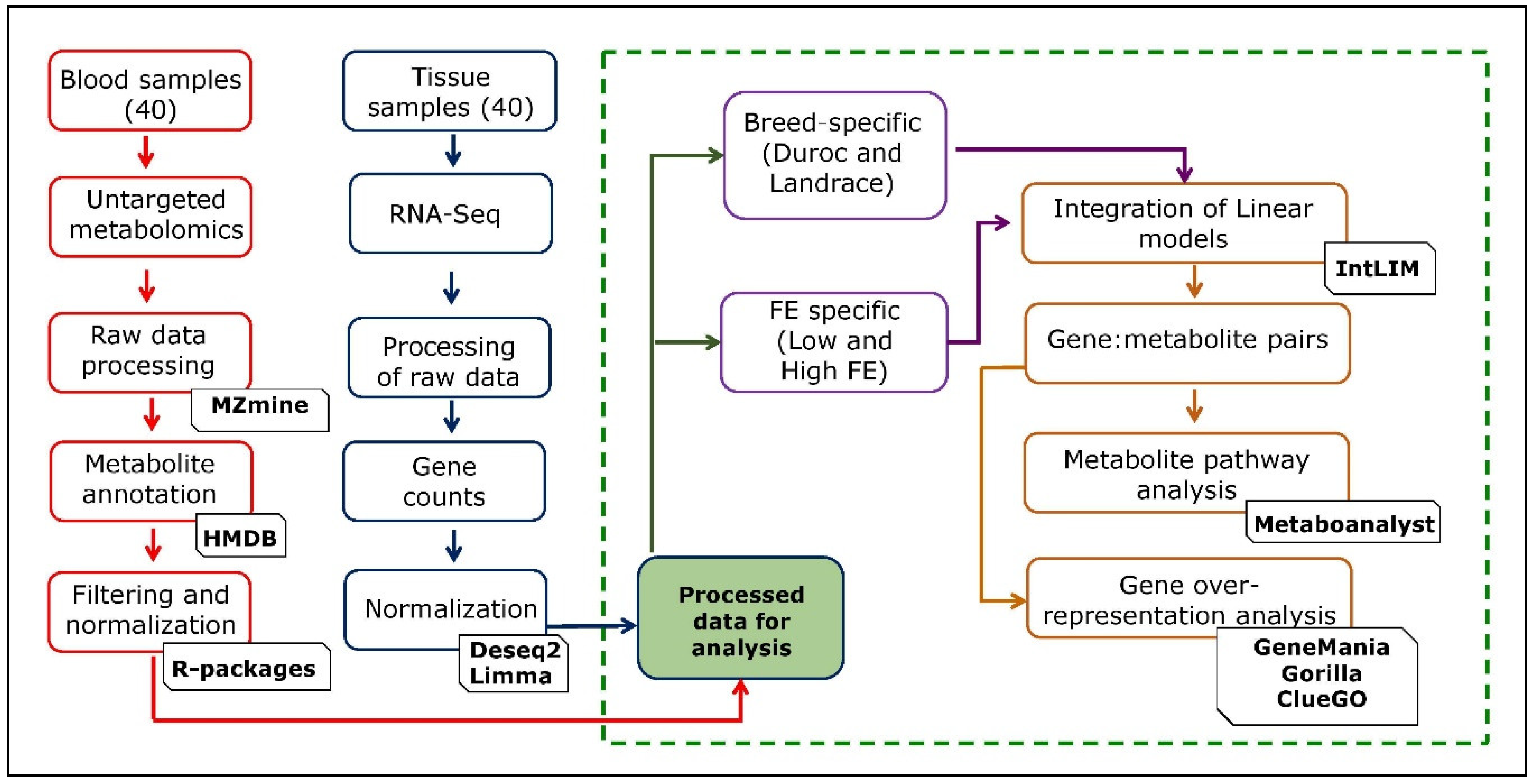 Blood samples (40)

Untargeted metabolomics

Raw data processing

MZmine

Metabolite annotation

HMDB

Filtering and normalization

R-packages

Tissue samples (40)

RNA-Seq

Processing of raw data

Gene counts

Normalization

Deseq2
Limma

Processed data for analysis

Breed-specific (Duroc and Landrace)

FE specific (Low and High FE)

Integration of Linear models

IntLIM

Gene:metabolite pairs

Metabolite pathway analysis

Metaboanalyst

Gene over-representation analysis

GeneMania
Gorilla
ClueGO